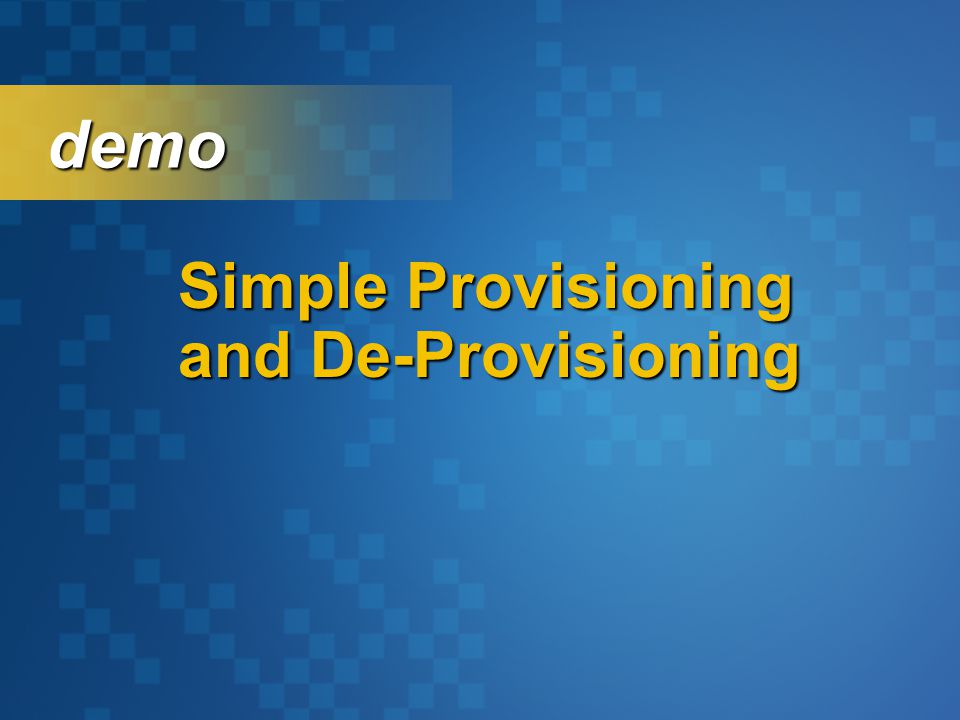 demo

Simple Provisioning and De-Provisioning